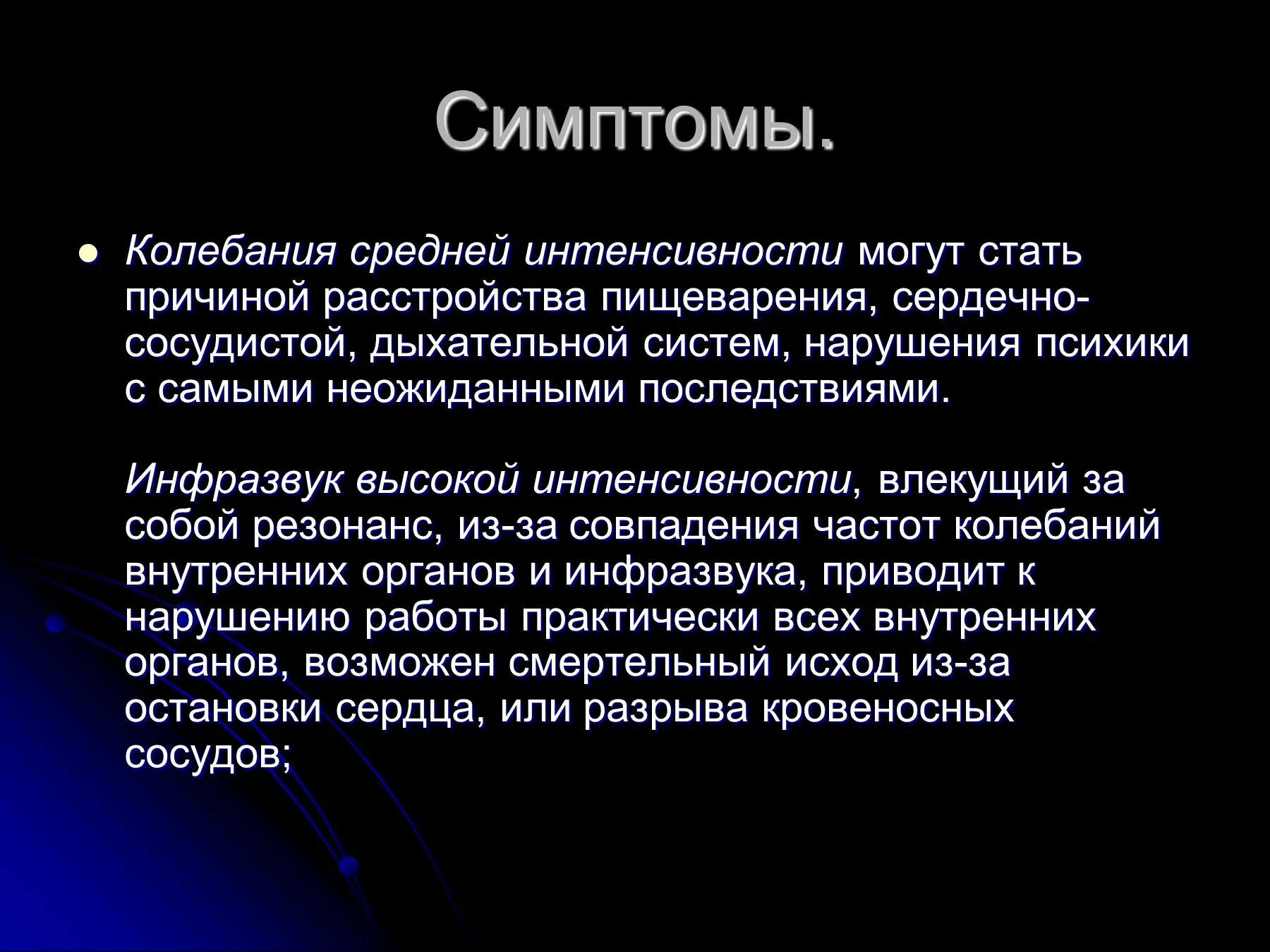 Симптомы.

Колебания средней интенсивности могут стать причиной расстройства пищеварения, сердечно-сосудистой, дыхательной систем, нарушения психики с самыми неожиданными последствиями.

Инфразвук высокой интенсивности, влекущий за собой резонанс, из-за совпадения частот колебаний внутренних органов и инфразвука, приводит к нарушению работы практически всех внутренних органов, возможен смертельный исход из-за остановки сердца, или разрыва кровеносных сосудов;